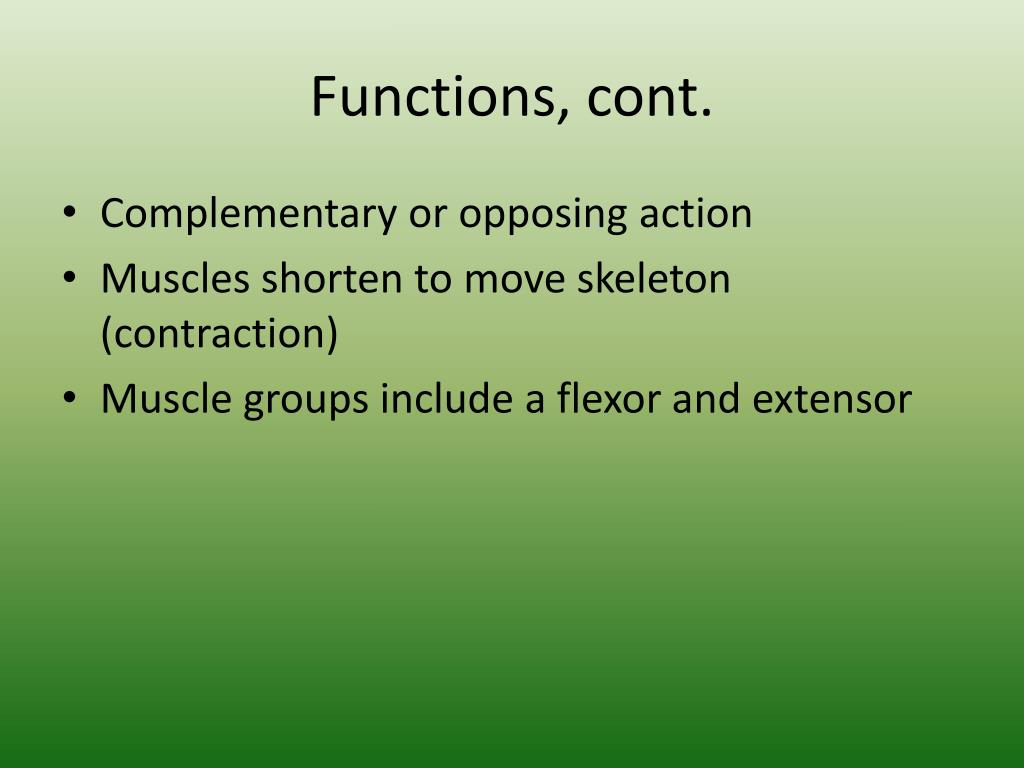 Functions, cont.

• Complementary or opposing action
• Muscles shorten to move skeleton (contraction)
• Muscle groups include a flexor and extensor